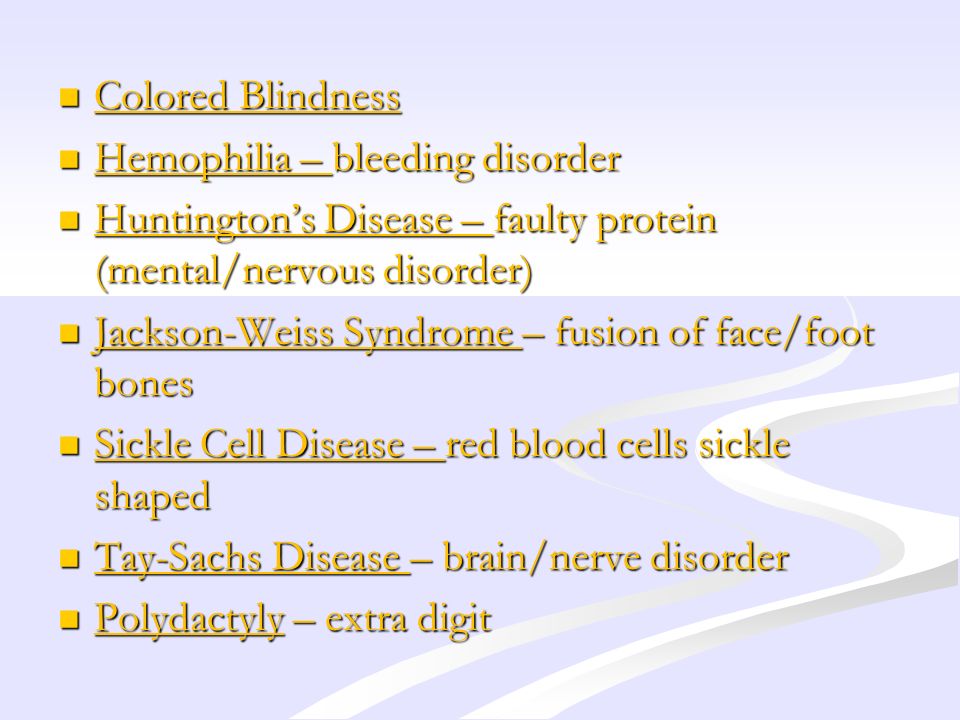 - Colored Blindness
- Hemophilia – bleeding disorder
- Huntington's Disease – faulty protein (mental/nervous disorder)
- Jackson-Weiss Syndrome – fusion of face/foot bones
- Sickle Cell Disease – red blood cells sickle shaped
- Tay-Sachs Disease – brain/nerve disorder
- Polydactyly – extra digit